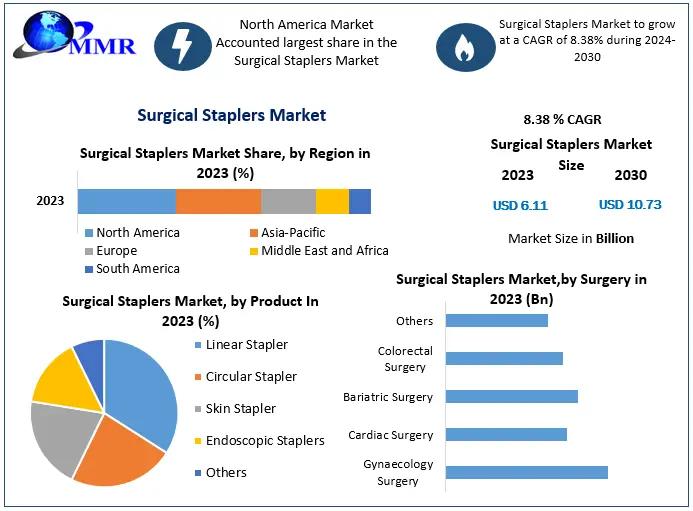 MMR

North America Market Accounted largest share in the Surgical Staplers Market

Surgical Staplers Market to grow at a CAGR of 8.38% during 2024-2030

Surgical Staplers Market

Surgical Staplers Market Share, by Region in 2023 (%)

2023

North America
Asia-Pacific
Europe
Middle East and Africa
South America

8.38 % CAGR

Surgical Staplers Market Size

2023

2030

USD 6.11

USD 10.73

Market Size in Billion

Surgical Staplers Market, by Product In 2023 (%)

Linear Stapler
Circular Stapler
Skin Stapler
Endoscopic Staplers
Others

Surgical Staplers Market,by Surgery in 2023 (Bn)

Others
Colorectal Surgery
Bariatric Surgery
Cardiac Surgery
Gynaecology Surgery